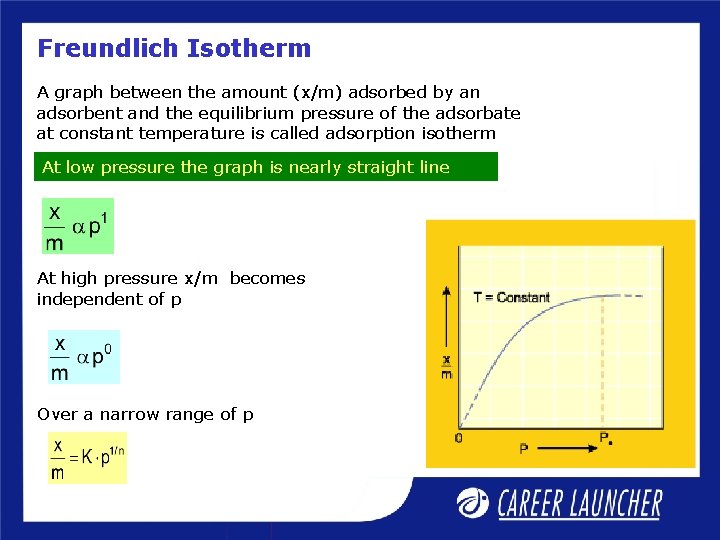 Freundlich Isotherm

A graph between the amount (x/m) adsorbed by an adsorbent and the equilibrium pressure of the adsorbate at constant temperature is called adsorption isotherm

At low pressure the graph is nearly straight line

$\frac{x}{m} \alpha p^1$

At high pressure x/m becomes independent of p

$\frac{x}{m} \alpha p^0$

Over a narrow range of p

$\frac{x}{m} = K \cdot p^{1/n}$

T = Constant

$\frac{x}{m}$

0

P

$P_s$

CAREER LAUNCHER